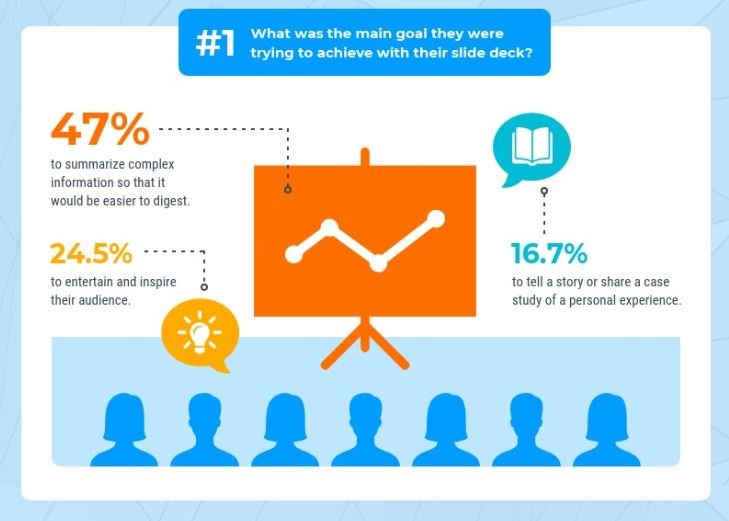 #1 What was the main goal they were trying to achieve with their slide deck?

47%
to summarize complex information so that it would be easier to digest.

24.5%
to entertain and inspire their audience.

16.7%
to tell a story or share a case study of a personal experience.